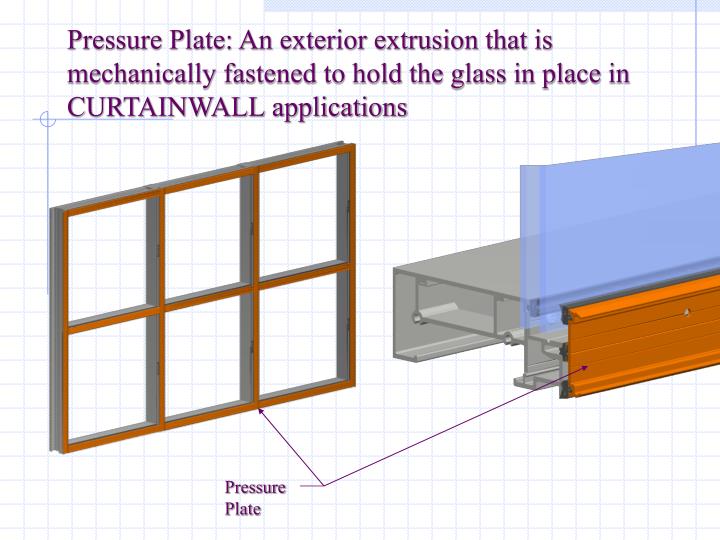 Pressure Plate: An exterior extrusion that is mechanically fastened to hold the glass in place in CURTAINWALL applications

Pressure
Plate